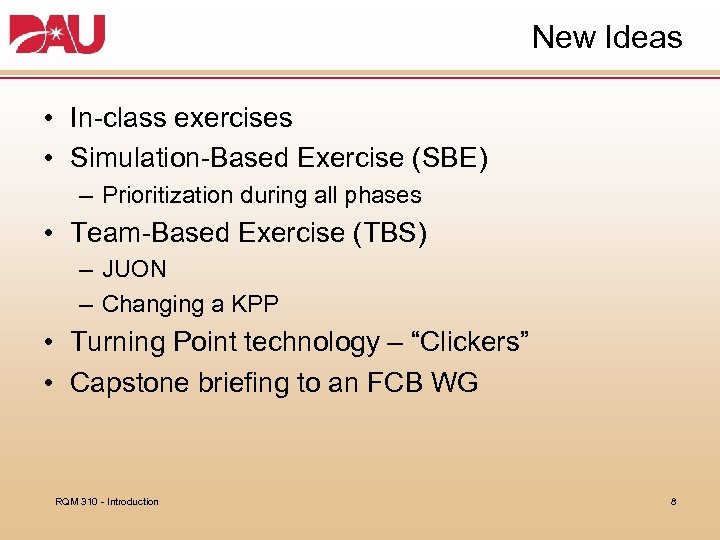 DAU

New Ideas

• In-class exercises
• Simulation-Based Exercise (SBE)
– Prioritization during all phases
• Team-Based Exercise (TBS)
– JUON
– Changing a KPP
• Turning Point technology – “Clickers”
• Capstone briefing to an FCB WG

RQM 310 - Introduction

8